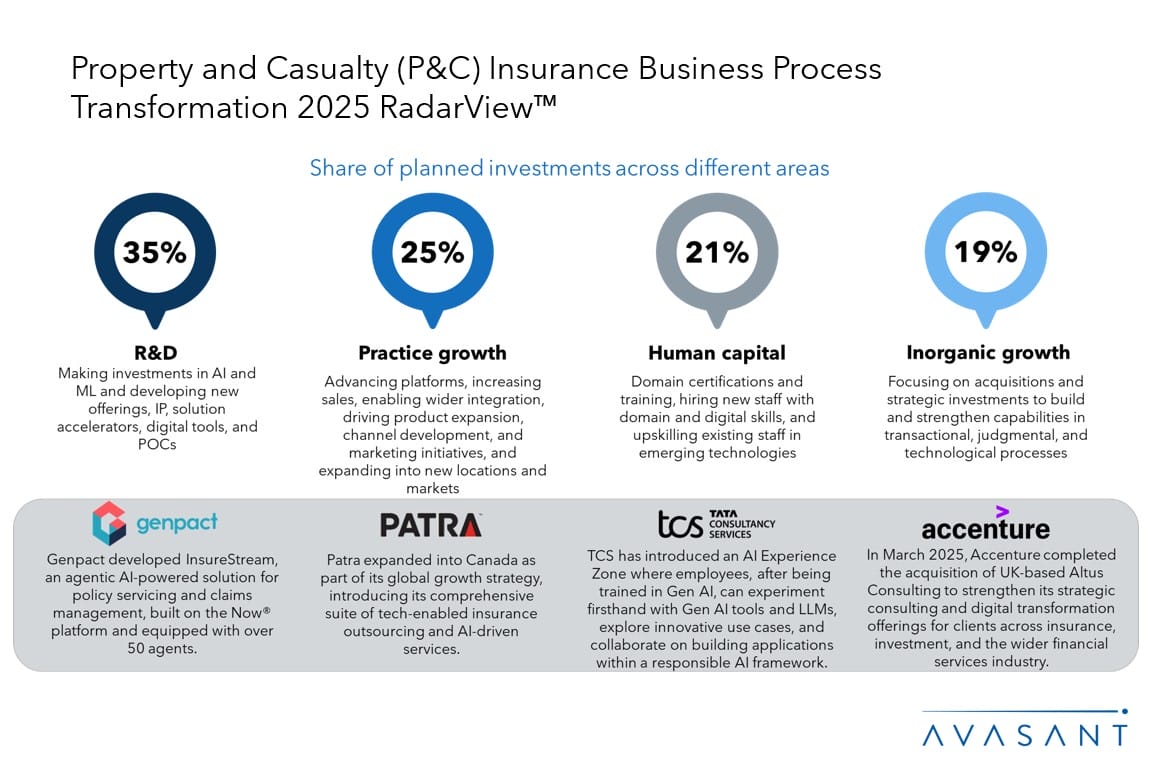 Property and Casualty (P&C) Insurance Business Process Transformation 2025 RadarView™

Share of planned investments across different areas

35%

R&D

Making investments in AI and ML and developing new offerings, IP, solution accelerators, digital tools, and POCs

25%

Practice growth

Advancing platforms, increasing sales, enabling wider integration, driving product expansion, channel development, and marketing initiatives, and expanding into new locations and markets

21%

Human capital

Domain certifications and training, hiring new staff with domain and digital skills, and upskilling existing staff in emerging technologies

19%

Inorganic growth

Focusing on acquisitions and strategic investments to build and strengthen capabilities in transactional, judgmental, and technological processes

genpact

Genpact developed InsureStream, an agentic AI-powered solution for policy servicing and claims management, built on the Now® platform and equipped with over 50 agents.

PATRA

Patra expanded into Canada as part of its global growth strategy, introducing its comprehensive suite of tech-enabled insurance outsourcing and AI-driven services.

tcs TATA CONSULTANCY SERVICES

TCS has introduced an AI Experience Zone where employees, after being trained in Gen AI, can experiment firsthand with Gen AI tools and LLMs, explore innovative use cases, and collaborate on building applications within a responsible AI framework.

accenture

In March 2025, Accenture completed the acquisition of UK-based Altus Consulting to strengthen its strategic consulting and digital transformation offerings for clients across insurance, investment, and the wider financial services industry.

AVASANT